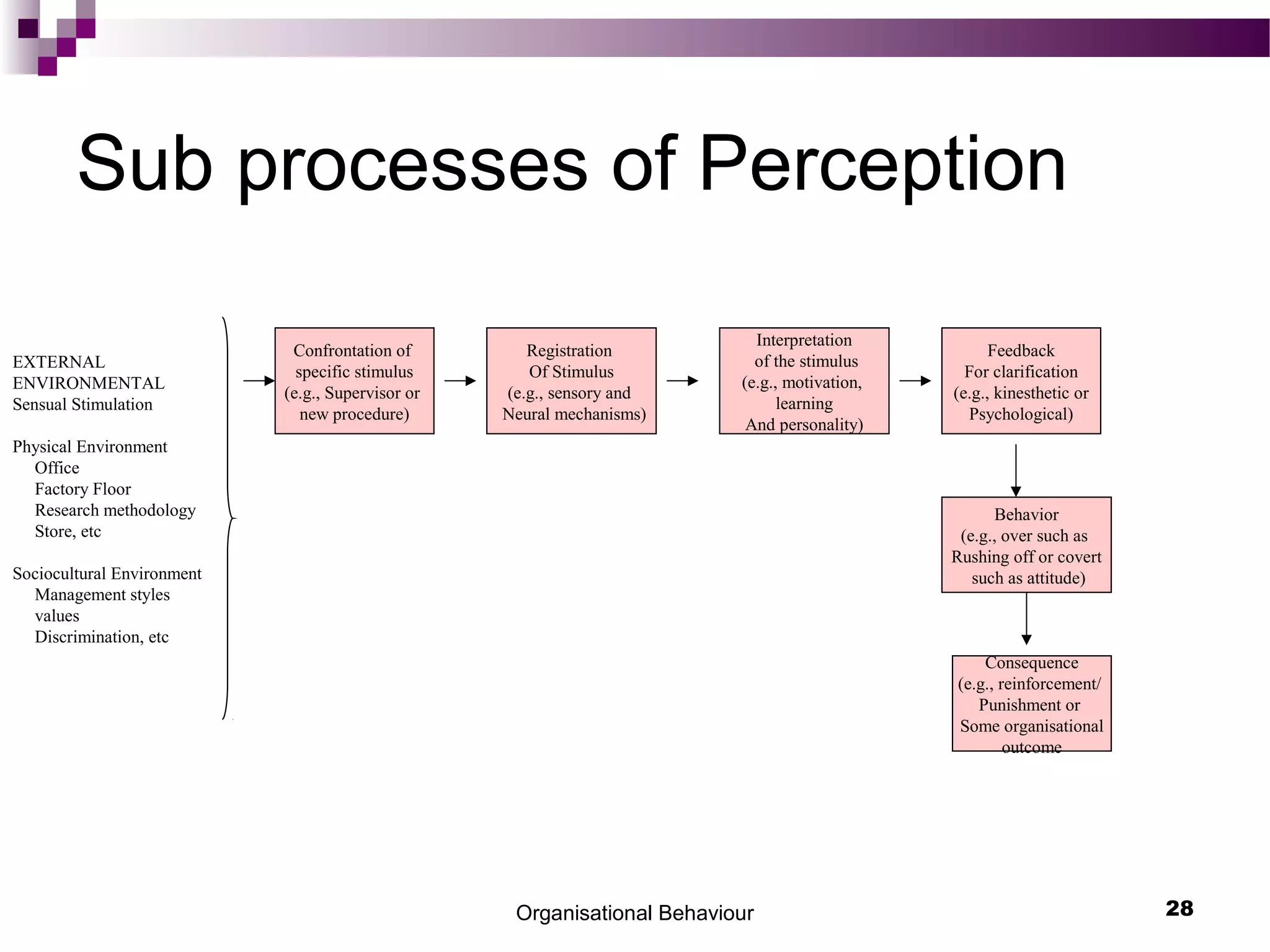 Sub processes of Perception

EXTERNAL
ENVIRONMENTAL
Sensual Stimulation

Physical Environment
Office
Factory Floor
Research methodology
Store, etc

Sociocultural Environment
Management styles
values
Discrimination, etc

Confrontation of specific stimulus (e.g., Supervisor or new procedure)

Registration Of Stimulus (e.g., sensory and Neural mechanisms)

Interpretation of the stimulus (e.g., motivation, learning And personality)

Feedback For clarification (e.g., kinesthetic or Psychological)

Behavior (e.g., over such as Rushing off or covert such as attitude)

Consequence (e.g., reinforcement/ Punishment or Some organisational outcome

Organisational Behaviour

28